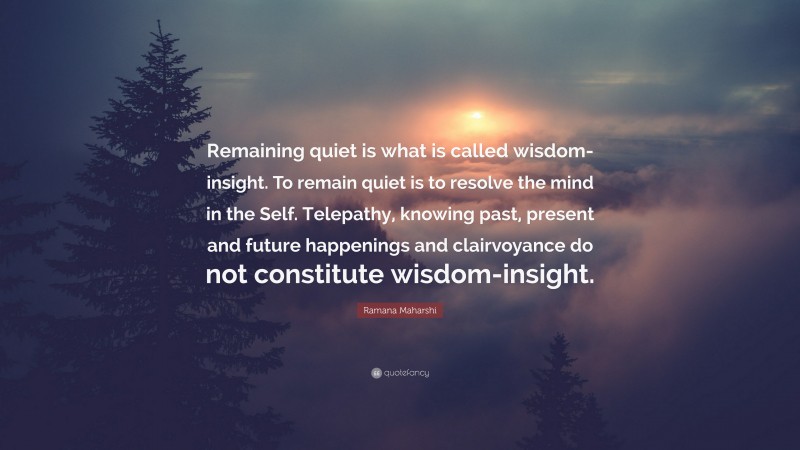 Remaining quiet is what is called wisdom-insight. To remain quiet is to resolve the mind in the Self. Telepathy, knowing past, present and future happenings and clairvoyance do not constitute wisdom-insight.

Ramana Maharshi

quotefancy